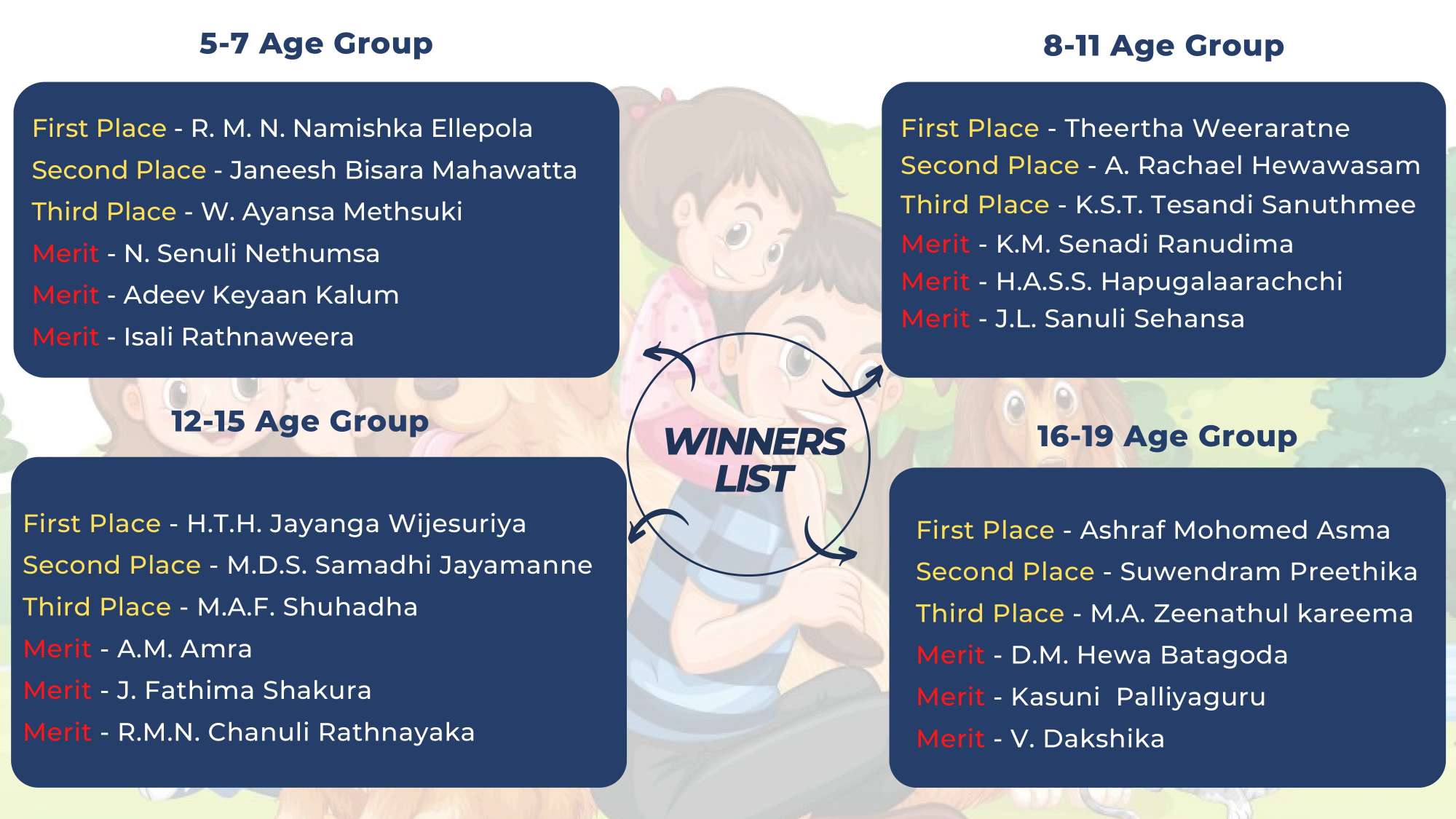 5-7 Age Group

First Place - R. M. N. Namishka Ellepola
Second Place - Janeesh Bisara Mahawatta
Third Place - W. Ayansa Methsuki
Merit - N. Senuli Nethumsa
Merit - Adeev Keyaan Kalum
Merit - Isali Rathnaweera

8-11 Age Group

First Place - Theertha Weeraratne
Second Place - A. Rachael Hewawasam
Third Place - K.S.T. Tesandi Sanuthmee
Merit - K.M. Senadi Ranudima
Merit - H.A.S.S. Hapugalaarachchi
Merit - J.L. Sanuli Sehansa

WINNERS LIST

12-15 Age Group

First Place - H.T.H. Jayanga Wijesuriya
Second Place - M.D.S. Samadhi Jayamanne
Third Place - M.A.F. Shuhadha
Merit - A.M. Amra
Merit - J. Fathima Shakura
Merit - R.M.N. Chanuli Rathnayaka

16-19 Age Group

First Place - Ashraf Mohomed Asma
Second Place - Suwendram Preethika
Third Place - M.A. Zeenathul kareema
Merit - D.M. Hewa Batagoda
Merit - Kasuni Palliyaguru
Merit - V. Dakshika